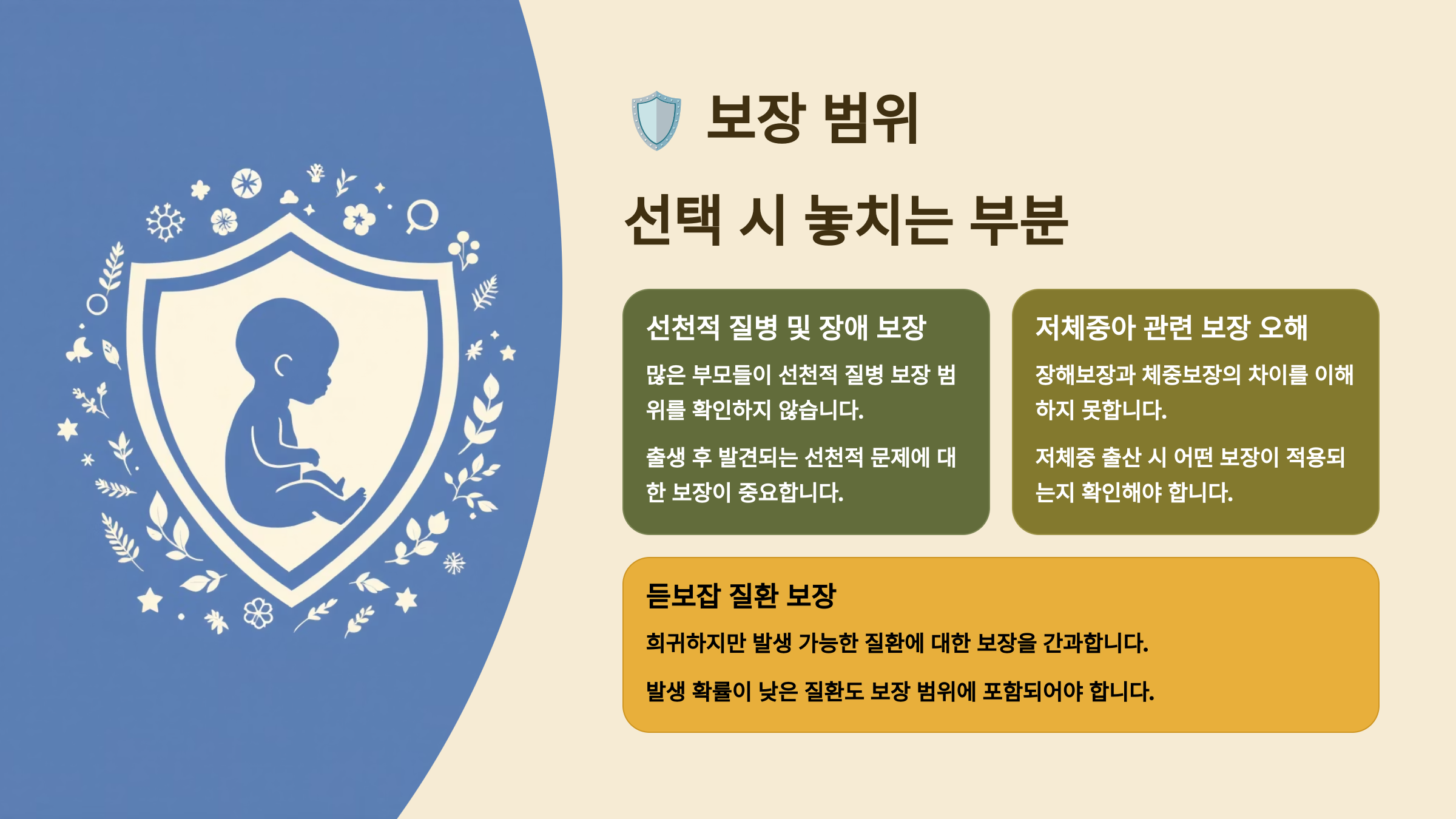 보장 범위

선택 시 놓치는 부분

선천적 질병 및 장애 보장

많은 부모들이 선천적 질병 보장 범위를 확인하지 않습니다.

출생 후 발견되는 선천적 문제에 대한 보장이 중요합니다.

저체중아 관련 보장 오해

장해보장과 체중보장의 차이를 이해하지 못합니다.

저체중 출산 시 어떤 보장이 적용되는지 확인해야 합니다.

듣보잡 질환 보장

희귀하지만 발생 가능한 질환에 대한 보장을 간과합니다.

발생 확률이 낮은 질환도 보장 범위에 포함되어야 합니다.